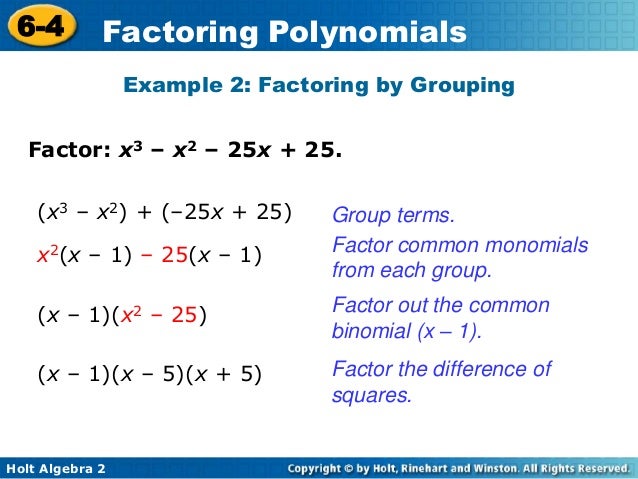 6-4 Factoring Polynomials

Example 2: Factoring by Grouping

Factor: $x^3 - x^2 - 25x + 25$.

$(x^3 - x^2) + (-25x + 25)$ Group terms.

$x^2(x - 1) - 25(x - 1)$ Factor common monomials from each group.

$(x - 1)(x^2 - 25)$ Factor out the common binomial $(x - 1)$.

$(x - 1)(x - 5)(x + 5)$ Factor the difference of squares.

Holt Algebra 2

Copyright © by Holt, Rinehart and Winston. All Rights Reserved.